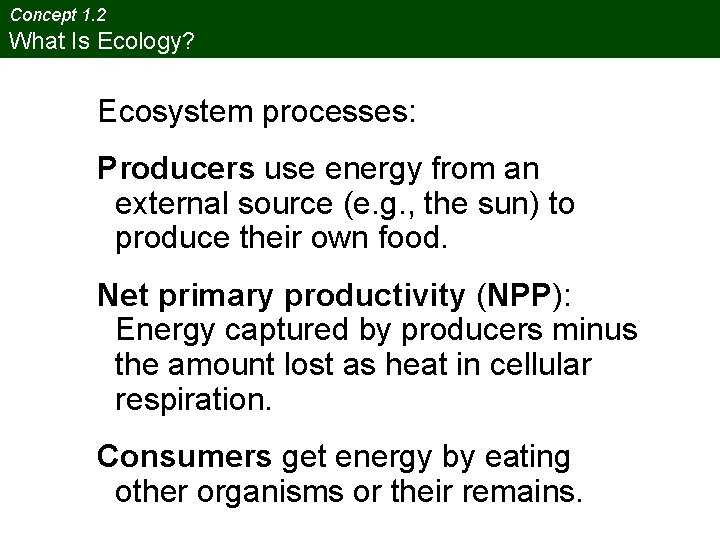 Concept 1.2
What Is Ecology?

Ecosystem processes:

Producers use energy from an external source (e.g., the sun) to produce their own food.

Net primary productivity (NPP): Energy captured by producers minus the amount lost as heat in cellular respiration.

Consumers get energy by eating other organisms or their remains.